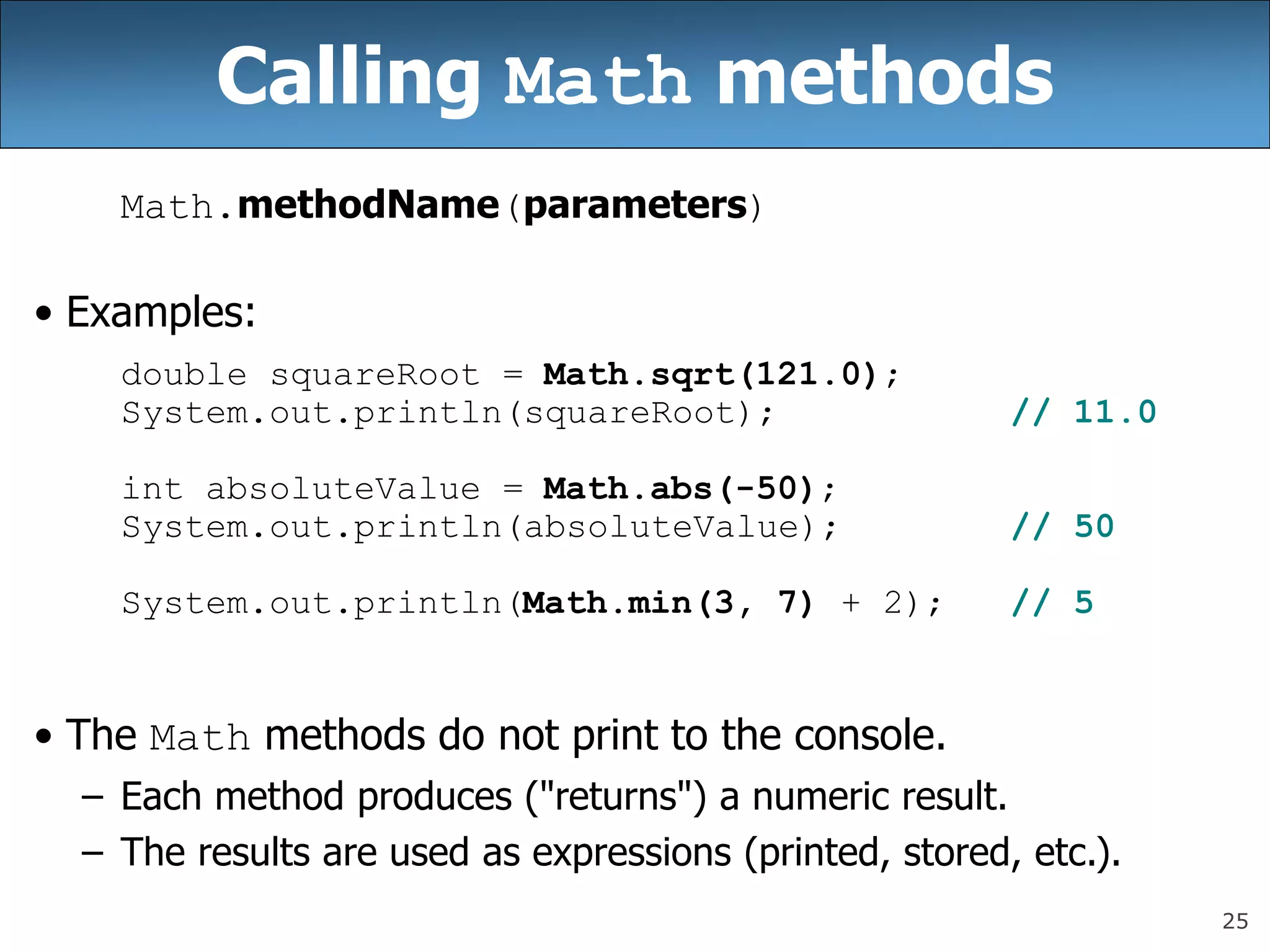 Calling Math methods

Math.methodName(parameters)

• Examples:

double squareRoot = Math.sqrt(121.0);
System.out.println(squareRoot); // 11.0

int absoluteValue = Math.abs(-50);
System.out.println(absoluteValue); // 50

System.out.println(Math.min(3, 7) + 2); // 5

• The Math methods do not print to the console.
– Each method produces ("returns") a numeric result.
– The results are used as expressions (printed, stored, etc.).

25